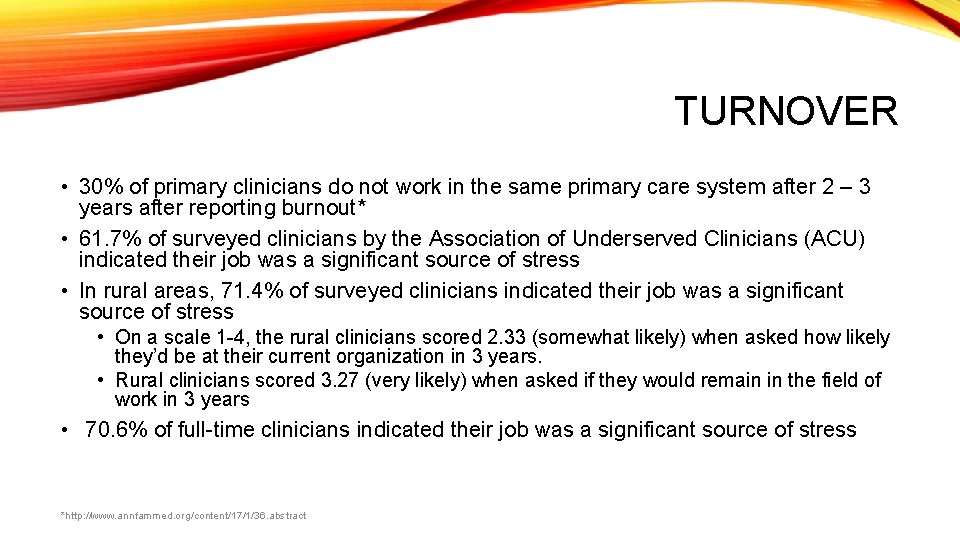 TURNOVER

• 30% of primary clinicians do not work in the same primary care system after 2 – 3 years after reporting burnout*

• 61.7% of surveyed clinicians by the Association of Underserved Clinicians (ACU) indicated their job was a significant source of stress

• In rural areas, 71.4% of surveyed clinicians indicated their job was a significant source of stress

• On a scale 1-4, the rural clinicians scored 2.33 (somewhat likely) when asked how likely they'd be at their current organization in 3 years.

• Rural clinicians scored 3.27 (very likely) when asked if they would remain in the field of work in 3 years

• 70.6% of full-time clinicians indicated their job was a significant source of stress

*http://www.annfammed.org/content/17/1/36.abstract